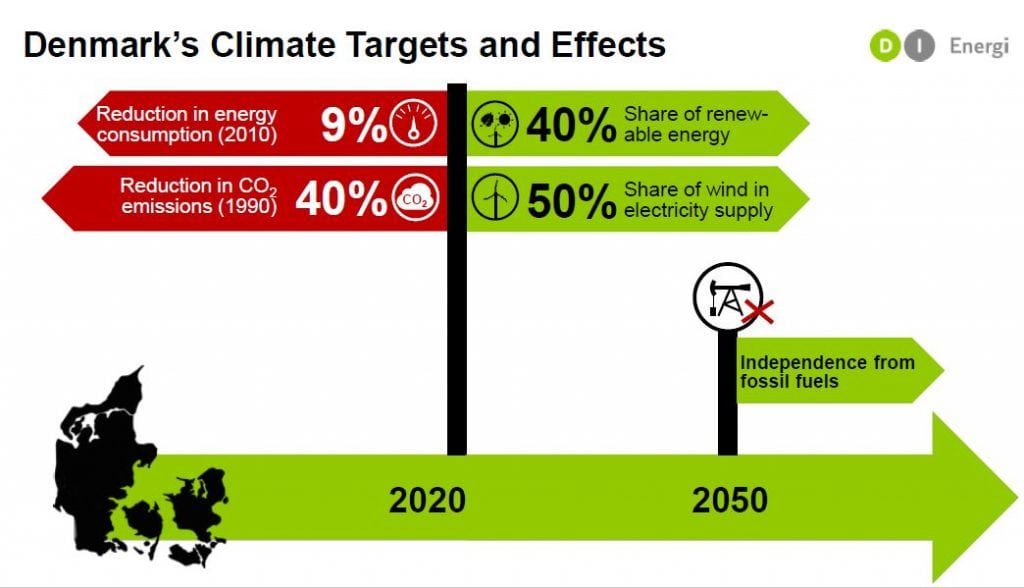 Denmark's Climate Targets and Effects

D I Energi

Reduction in energy consumption (2010) 9%

Reduction in $CO_2$ emissions (1990) 40% $CO_2$

40% Share of renewable energy

50% Share of wind in electricity supply

Independence from fossil fuels

2020

2050